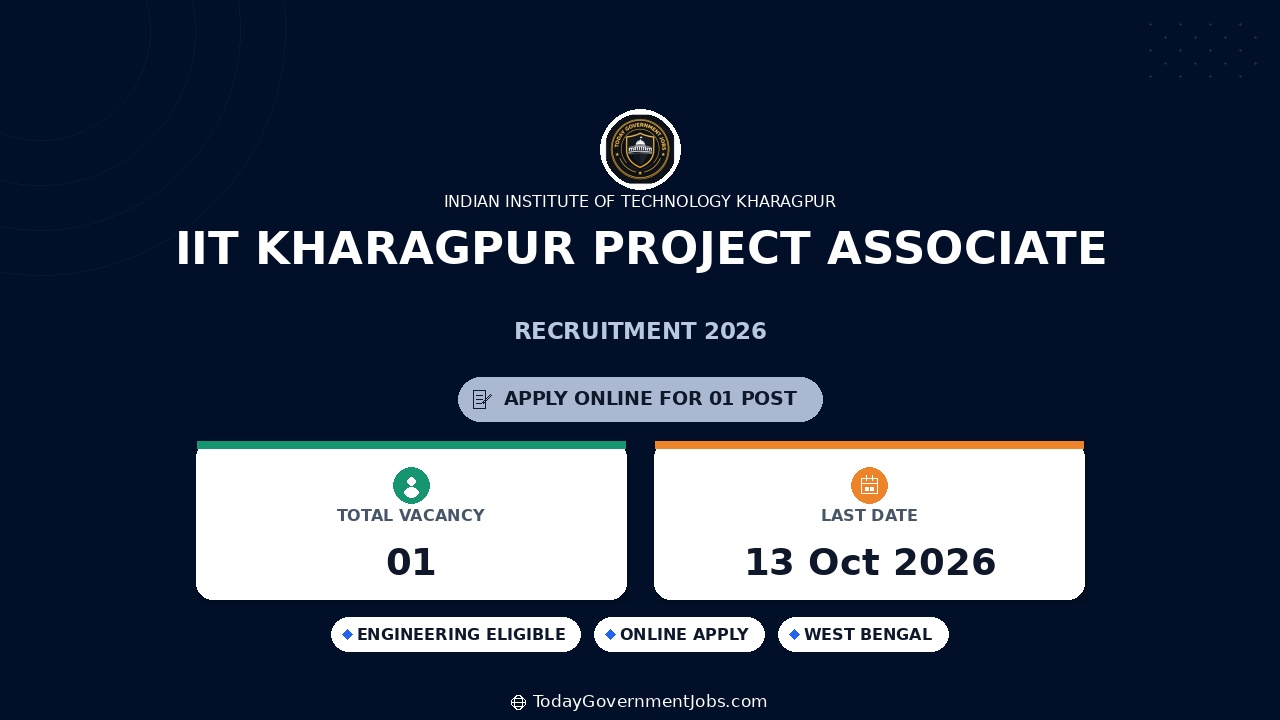 TODAY GOVERNMENT JOBS

INDIAN INSTITUTE OF TECHNOLOGY KHARAGPUR

IIT KHARAGPUR PROJECT ASSOCIATE

RECRUITMENT 2026

APPLY ONLINE FOR 01 POST

TOTAL VACANCY

01

LAST DATE

13 Oct 2026

ENGINEERING ELIGIBLE

ONLINE APPLY

WEST BENGAL

TodayGovernmentJobs.com